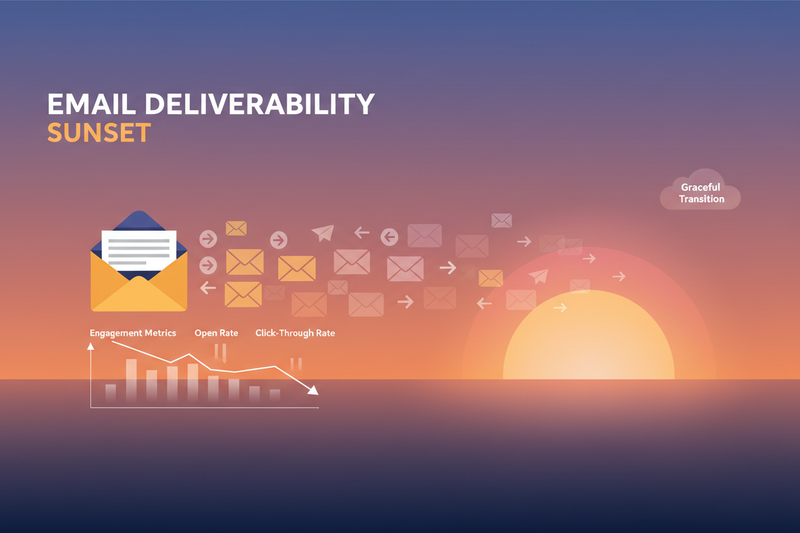 EMAIL DELIVERABILITY
SUNSET

Graceful Transition

Engagement Metrics Open Rate Click-Through Rate